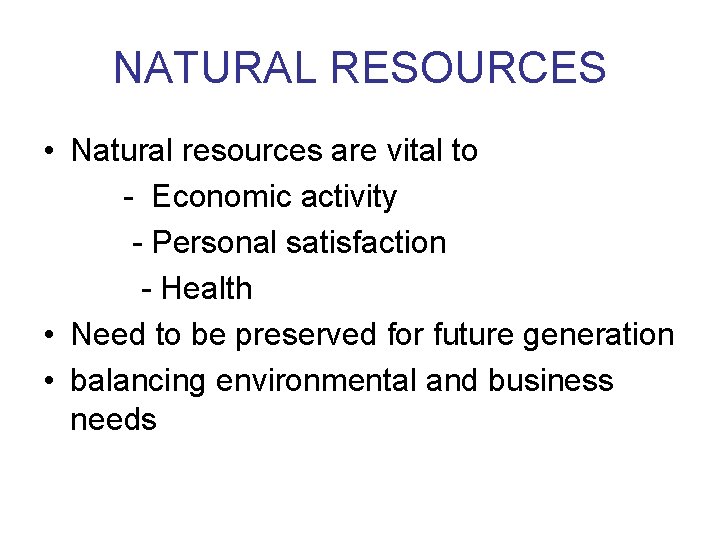 NATURAL RESOURCES

• Natural resources are vital to
- Economic activity
- Personal satisfaction
- Health
• Need to be preserved for future generation
• balancing environmental and business needs